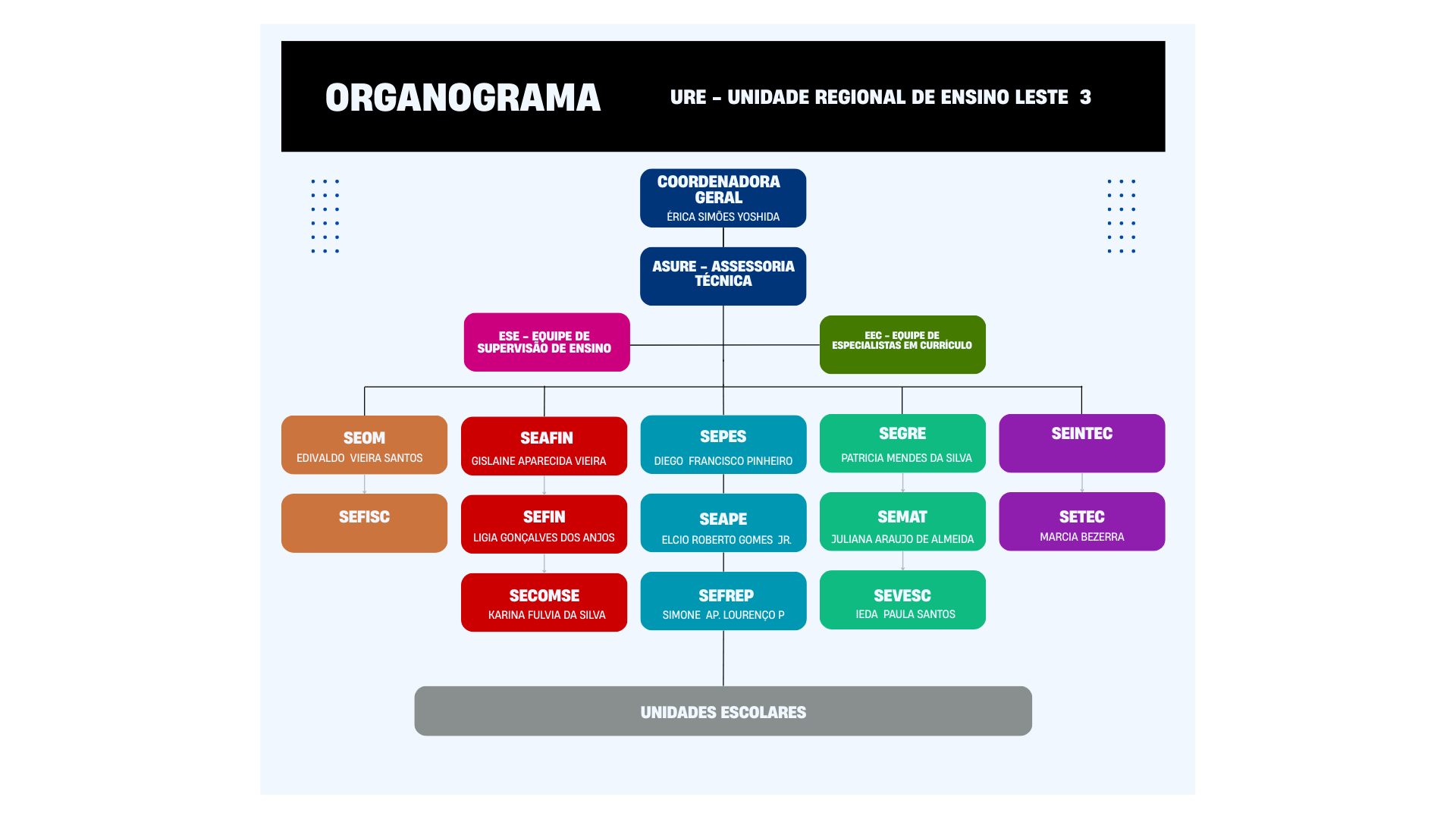 ORGANOGRAMA

URE – UNIDADE REGIONAL DE ENSINO LESTE 3

COORDENADORA GERAL
ÉRICA SIMÕES YOSHIDA

ASURE – ASSESSORIA TÉCNICA

ESE – EQUIPE DE SUPERVISÃO DE ENSINO

EEC – EQUIPE DE ESPECIALISTAS EM CURRÍCULO

SEOM
EDIVALDO VIEIRA SANTOS

SEFISC

SEAFIN
GISLAINE APARECIDA VIEIRA

SEFIN
LIGIA GONÇALVES DOS ANJOS

SECOMSE
KARINA FULVIA DA SILVA

SEPES
DIEGO FRANCISCO PINHEIRO

SEAPE
ELCIO ROBERTO GOMES JR.

SEFREP
SIMONE AP. LOURENÇO P

SEGRE
PATRICIA MENDES DA SILVA

SEMAT
JULIANA ARAUJO DE ALMEIDA

SEVESC
IEDA PAULA SANTOS

SEINTEC

SETEC
MARCIA BEZERRA

UNIDADES ESCOLARES